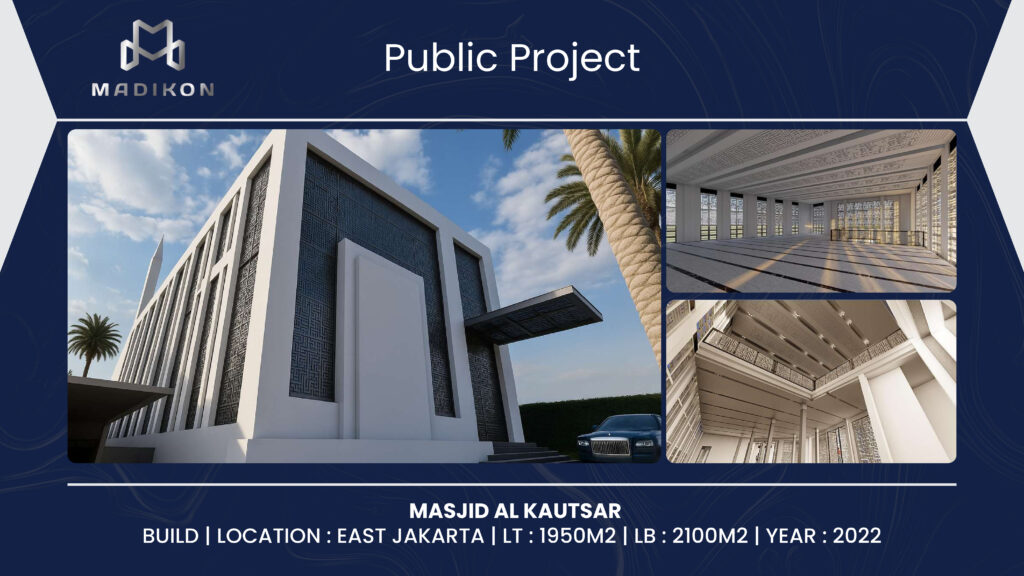 MADIKON

Public Project

MASJID AL KAUTSAR
BUILD | LOCATION : EAST JAKARTA | LT : 1950M2 | LB : 2100M2 | YEAR : 2022